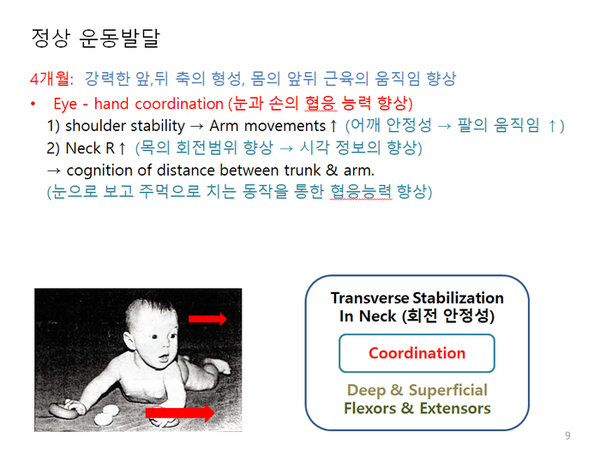 정상 운동발달

4개월: 강력한 앞,뒤 축의 형성, 몸의 앞뒤 근육의 움직임 향상

• Eye - hand coordination (눈과 손의 협응 능력 향상)

1) shoulder stability → Arm movements ↑ (어깨 안정성 → 팔의 움직임 ↑)

2) Neck R ↑ (목의 회전범위 향상 → 시각 정보의 향상)

→ cognition of distance between trunk & arm.

(눈으로 보고 주먹으로 치는 동작을 통한 협응능력 향상)

Transverse Stabilization In Neck (회전 안정성)

Coordination

Deep & Superficial Flexors & Extensors

9